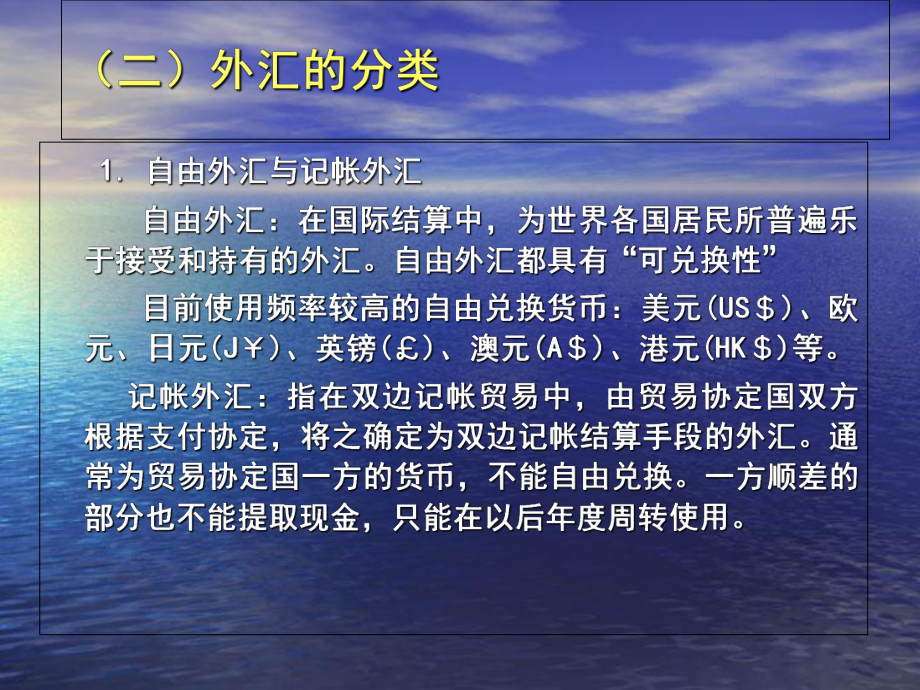 （二）外汇的分类

1. 自由外汇与记帐外汇

自由外汇：在国际结算中，为世界各国居民所普遍乐于接受和持有的外汇。自由外汇都具有“可兑换性”

目前使用频率较高的自由兑换货币：美元(US＄)、欧元、日元(J￥)、英镑(￡)、澳元(A＄)、港元(HK＄)等。

记帐外汇：指在双边记帐贸易中，由贸易协定国双方根据支付协定，将之确定为双边记帐结算手段的外汇。通常为贸易协定国一方的货币，不能自由兑换。一方顺差的部分也不能提取现金，只能在以后年度周转使用。